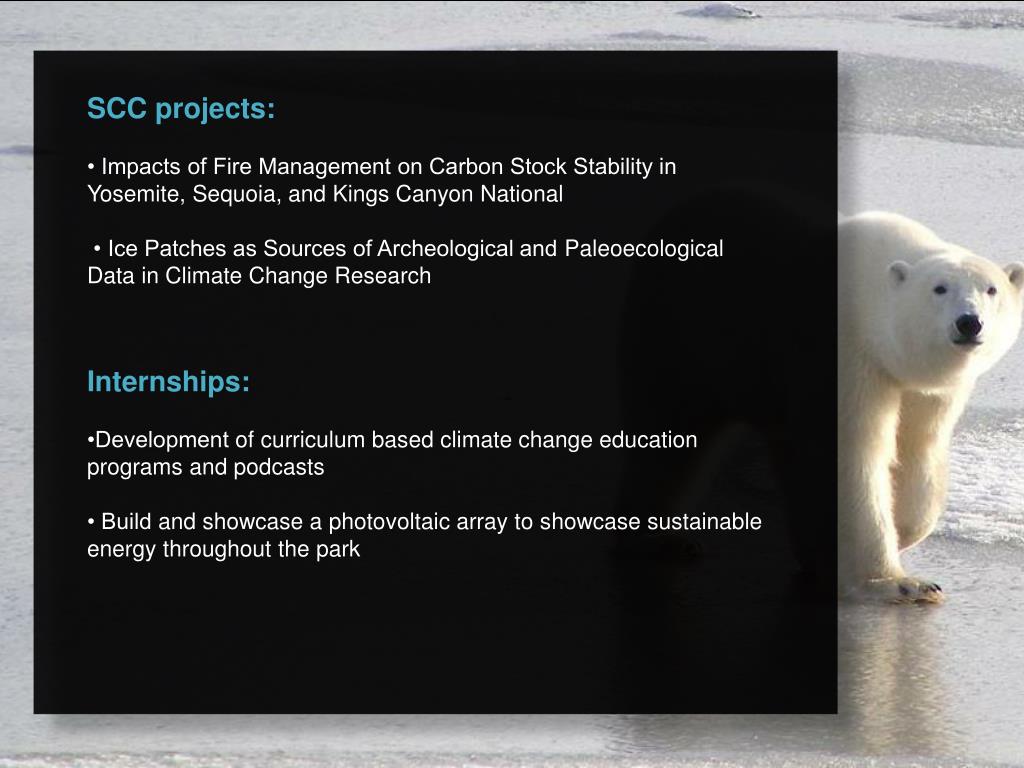 SCC projects:

• Impacts of Fire Management on Carbon Stock Stability in Yosemite, Sequoia, and Kings Canyon National

• Ice Patches as Sources of Archeological and Paleoecological Data in Climate Change Research

Internships:

•Development of curriculum based climate change education programs and podcasts

• Build and showcase a photovoltaic array to showcase sustainable energy throughout the park